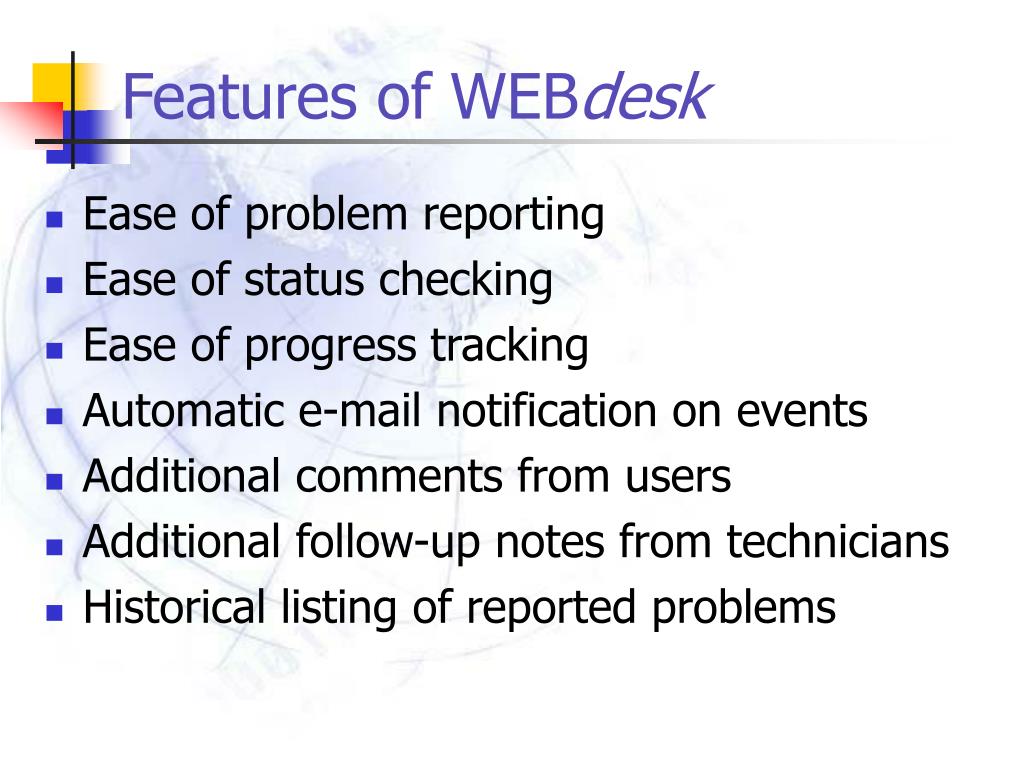 Features of WEBdesk

- Ease of problem reporting
- Ease of status checking
- Ease of progress tracking
- Automatic e-mail notification on events
- Additional comments from users
- Additional follow-up notes from technicians
- Historical listing of reported problems